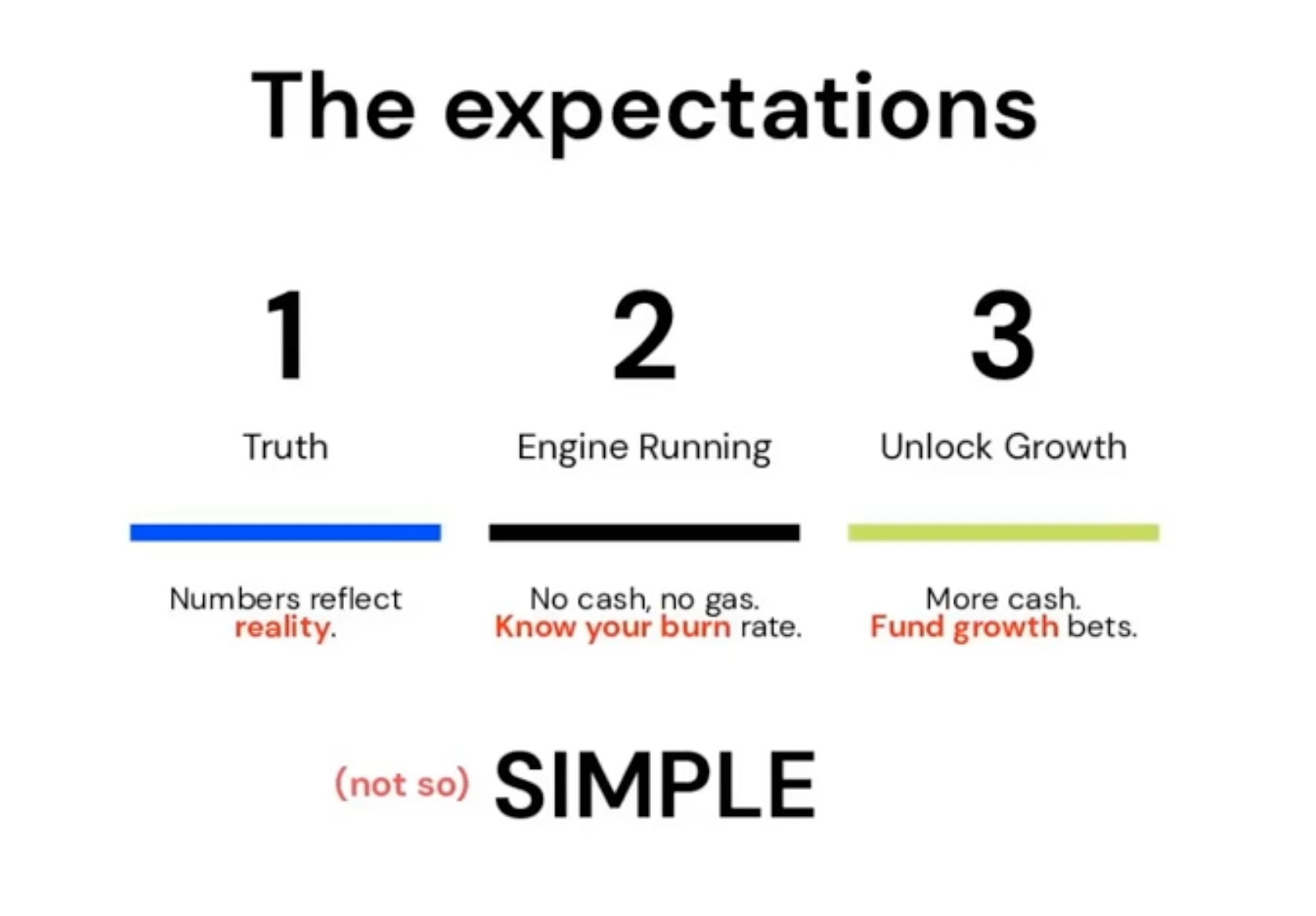 The expectations

1

Truth

Numbers reflect reality.

2

Engine Running

No cash, no gas. Know your burn rate.

3

Unlock Growth

More cash. Fund growth bets.

(not so) SIMPLE